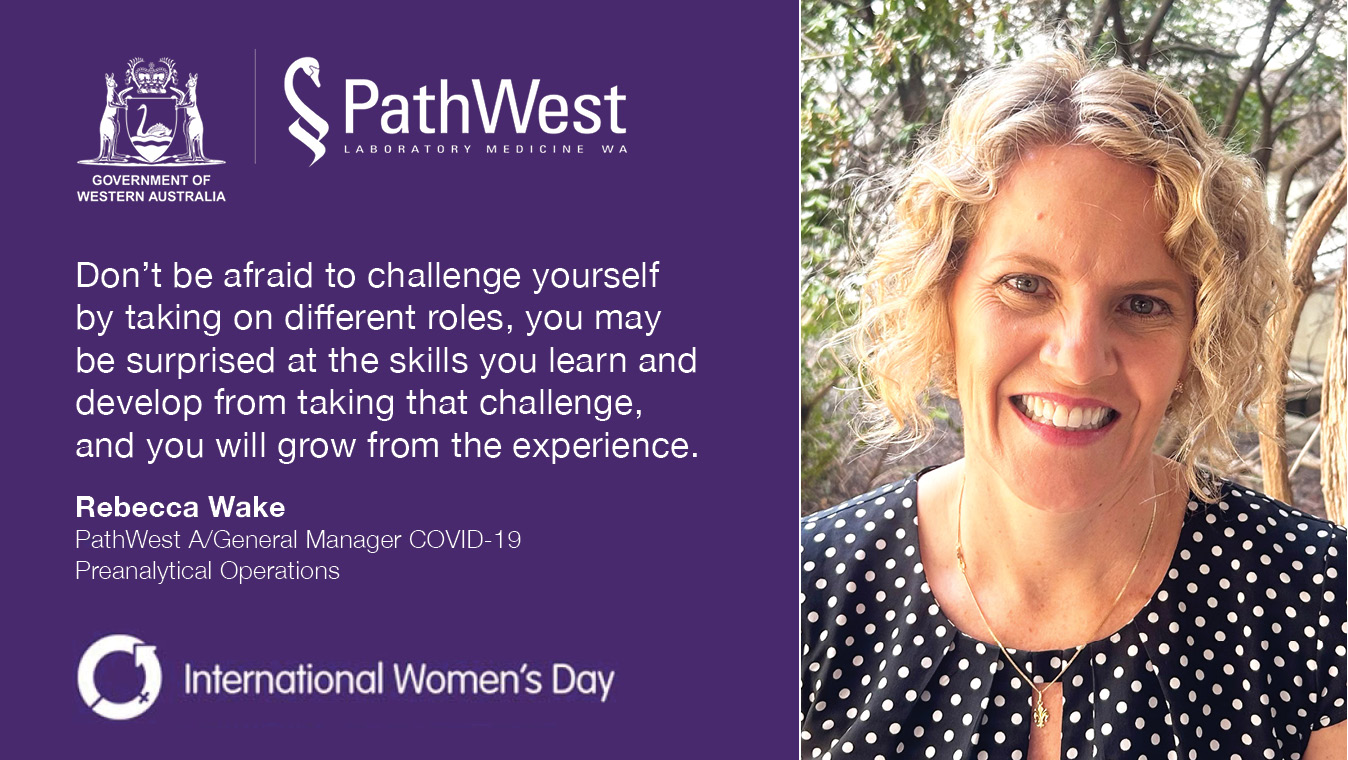 GOVERNMENT OF WESTERN AUSTRALIA

PathWest
LABORATORY MEDICINE WA

Don't be afraid to challenge yourself by taking on different roles, you may be surprised at the skills you learn and develop from taking that challenge, and you will grow from the experience.

Rebecca Wake
PathWest A/General Manager COVID-19 Preanalytical Operations

International Women's Day